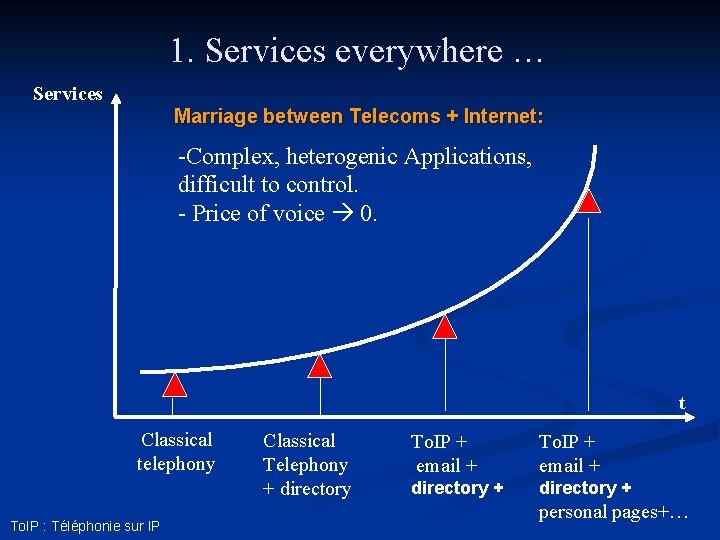 1. Services everywhere …

Services

Marriage between Telecoms + Internet:

-Complex, heterogenic Applications, difficult to control.
- Price of voice → 0.

t

Classical telephony

Classical Telephony + directory

ToIP + email + directory +

ToIP + email + directory + personal pages+…

ToIP : Téléphonie sur IP